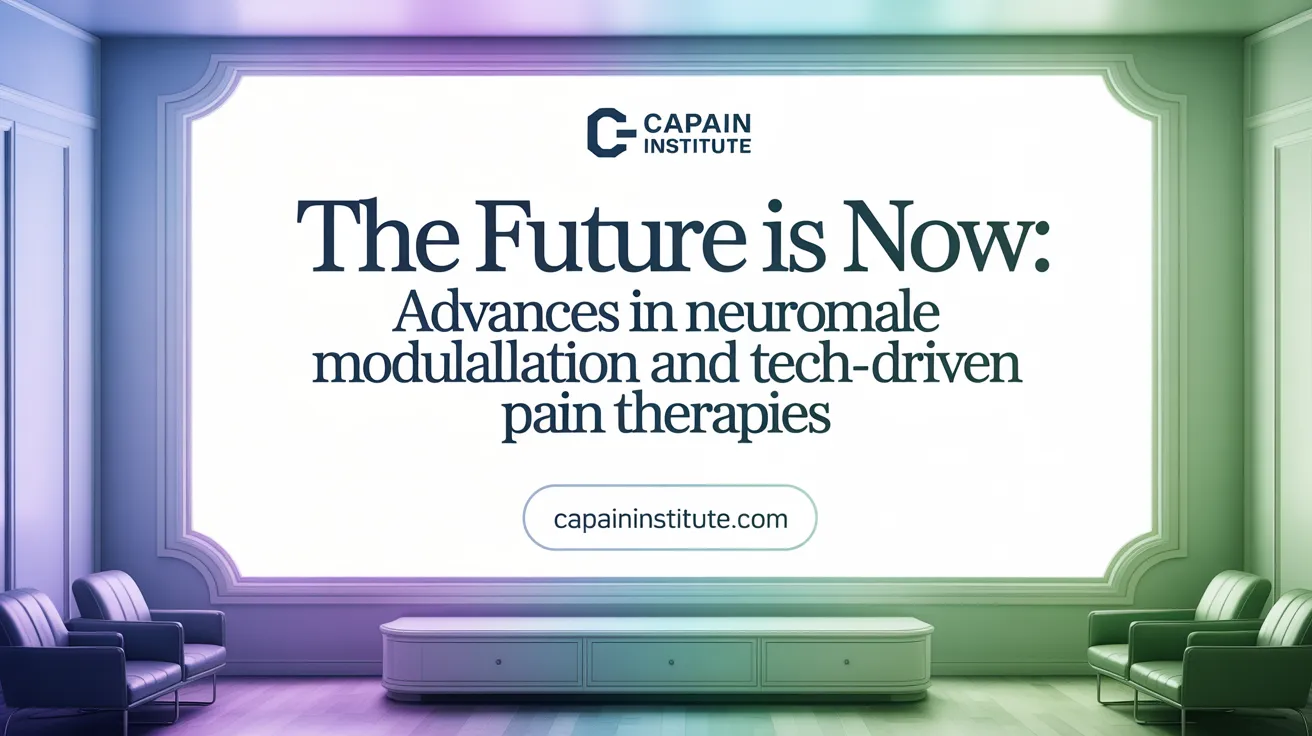 CAPAIN INSTITUTE

The Future is Now:
Advances in neuromale modulallation and tech-driven pain therapies

capaininstitute.com